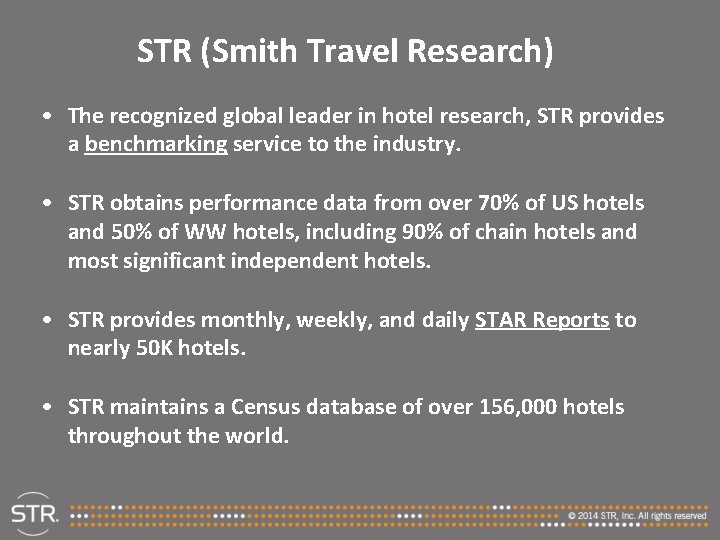 STR (Smith Travel Research)

• The recognized global leader in hotel research, STR provides a benchmarking service to the industry.

• STR obtains performance data from over 70% of US hotels and 50% of WW hotels, including 90% of chain hotels and most significant independent hotels.

• STR provides monthly, weekly, and daily STAR Reports to nearly 50K hotels.

• STR maintains a Census database of over 156,000 hotels throughout the world.

STR.

© 2014 STR, Inc. All rights reserved